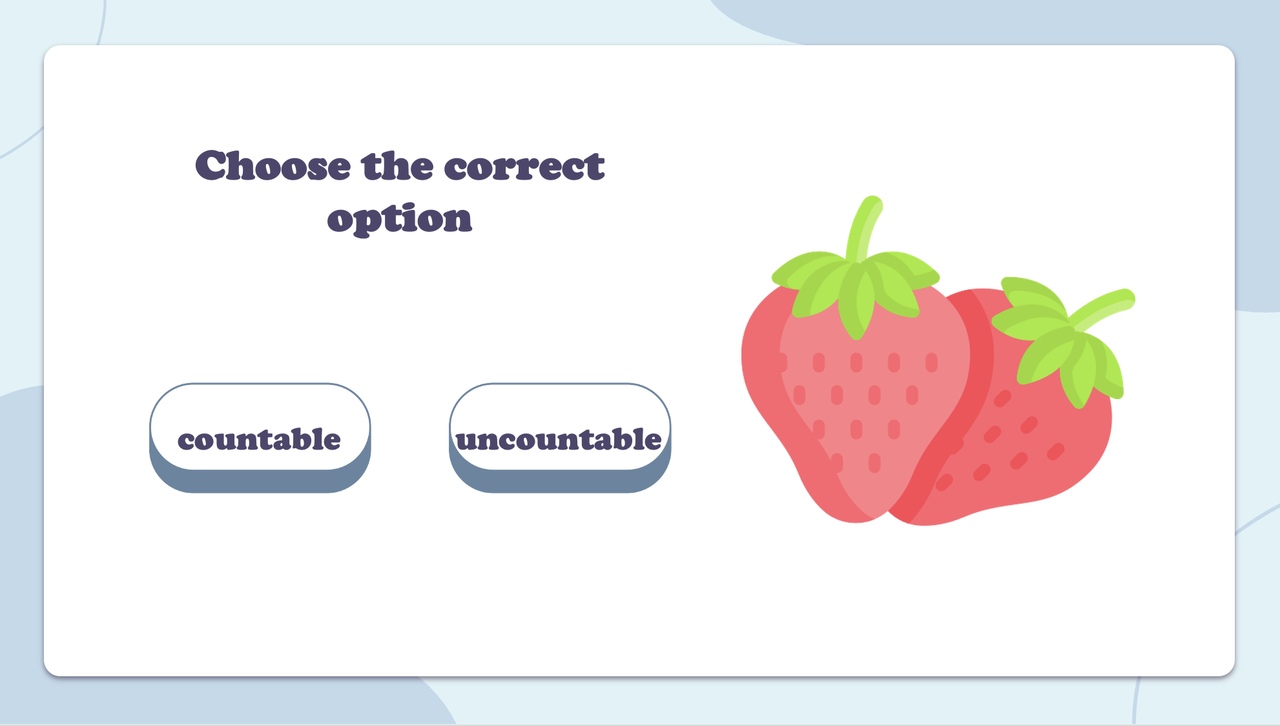 Choose the correct option

countable

uncountable